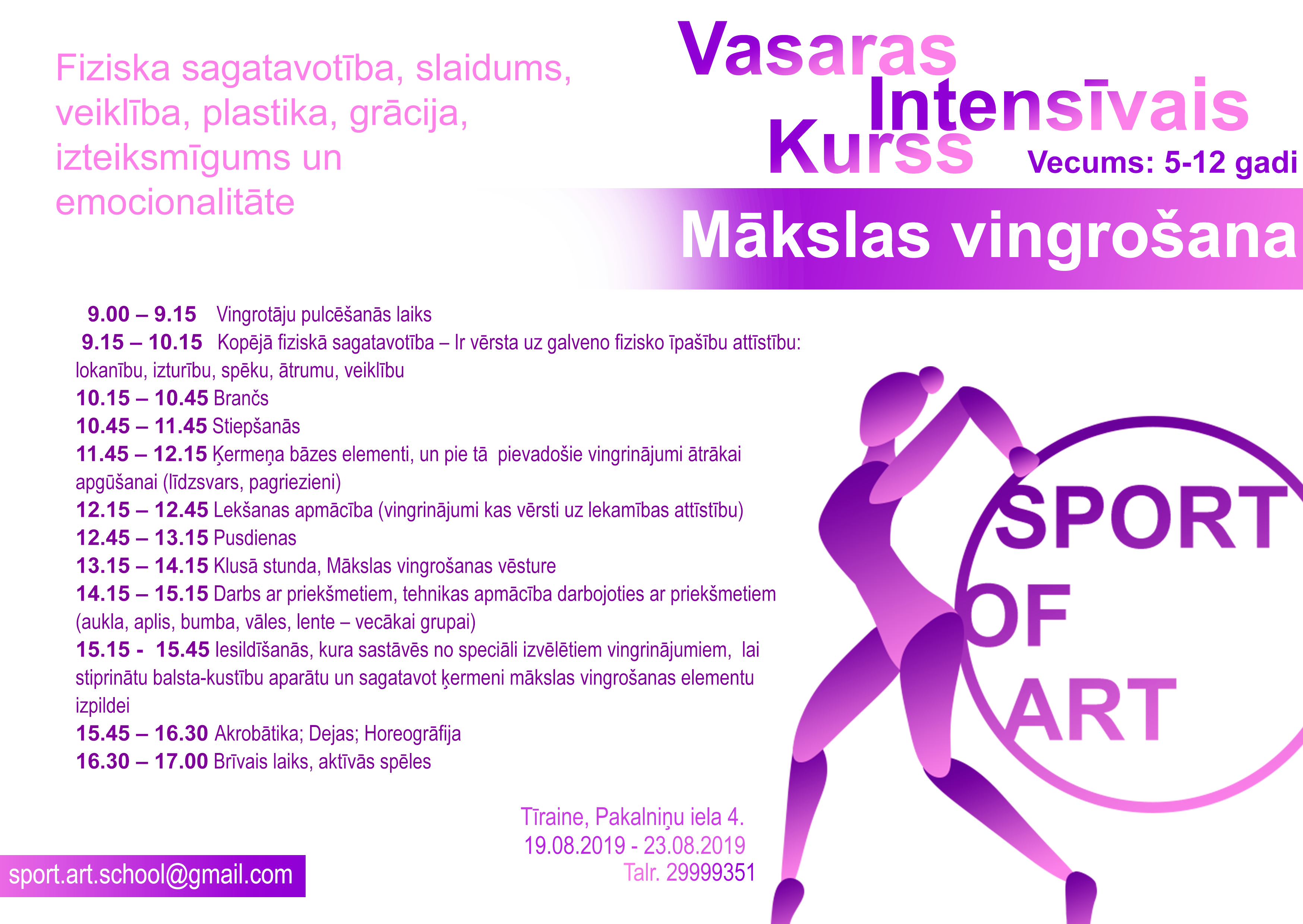 Fiziska sagatavotība, slaidums, veiklība, plastika, grācija, izteiksmīgums un emocionalitāte

Vasaras Intensīvais Kurss

Vecums: 5-12 gadi

Mākslas vingrošana

9.00 – 9.15 Vingrotāju pulcēšanās laiks
9.15 – 10.15 Kopējā fiziskā sagatavotība – Ir vērsta uz galveno fizisko īpašību attīstību: lokanību, izturību, spēku, ātrumu, veiklību
10.15 – 10.45 Brančs
10.45 – 11.45 Stiepšanās
11.45 – 12.15 Ķermeņa bāzes elementi, un pie tā pievadošie vingrinājumi ātrākai apgūšanai (līdzsvars, pagriezieni)
12.15 – 12.45 Lekšanas apmācība (vingrinājumi kas vērsti uz lekamības attīstību)
12.45 – 13.15 Pusdienas
13.15 – 14.15 Klusā stunda, Mākslas vingrošanas vēsture
14.15 – 15.15 Darbs ar priekšmetiem, tehnikas apmācība darbojoties ar priekšmetiem (aukla, aplis, bumba, vāles, lente – vecākai grupai)
15.15 - 15.45 Iesildīšanās, kura sastāvēs no speciāli izvēlētiem vingrinājumiem, lai stiprinātu balsta-kustību aparātu un sagatavot ķermeni mākslas vingrošanas elementu izpildei
15.45 – 16.30 Akrobātika; Dejas; Horeogrāfija
16.30 – 17.00 Brīvais laiks, aktīvās spēles

SPORT OF ART

Tīraine, Pakalniņu iela 4.
19.08.2019 - 23.08.2019
Talr. 29999351

sport.art.school@gmail.com